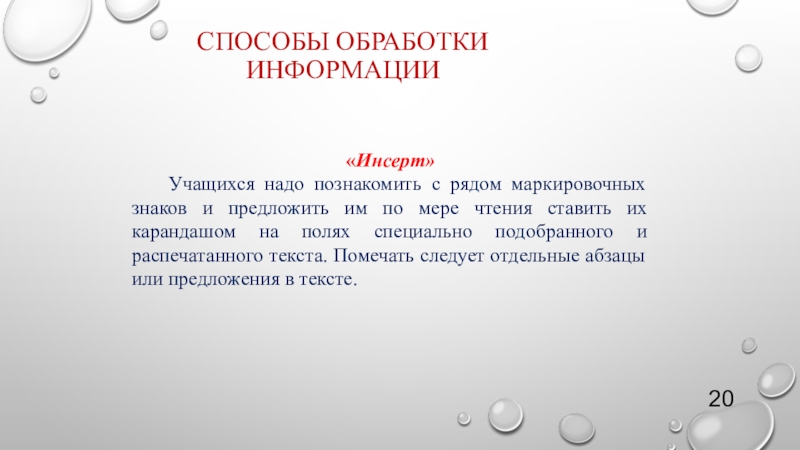 СПОСОБЫ ОБРАБОТКИ ИНФОРМАЦИИ

«Инсерт»

Учащихся надо познакомить с рядом маркировочных знаков и предложить им по мере чтения ставить их карандашом на полях специально подобранного и распечатанного текста. Помечать следует отдельные абзацы или предложения в тексте.

20